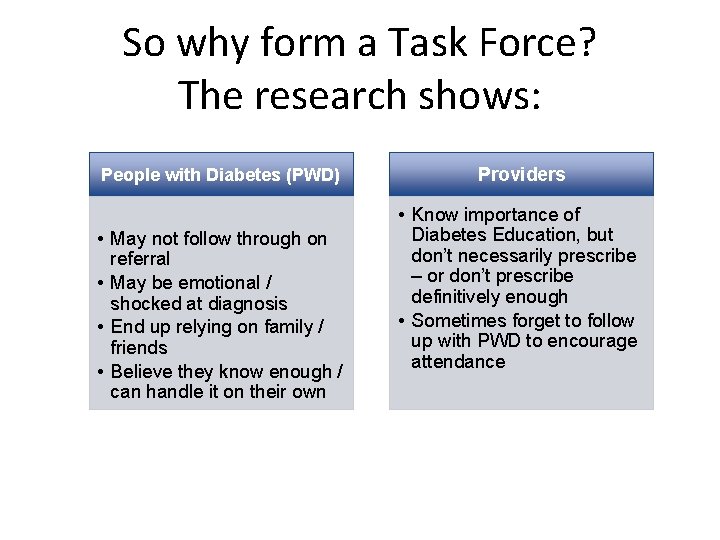 So why form a Task Force?
The research shows:

People with Diabetes (PWD)

• May not follow through on referral
• May be emotional / shocked at diagnosis
• End up relying on family / friends
• Believe they know enough / can handle it on their own

Providers

• Know importance of Diabetes Education, but don't necessarily prescribe – or don't prescribe definitively enough
• Sometimes forget to follow up with PWD to encourage attendance